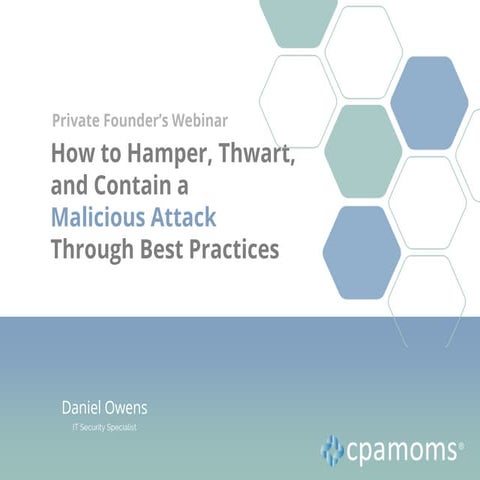 Private Founder's Webinar

How to Hamper, Thwart, and Contain a Malicious Attack Through Best Practices

Daniel Owens
IT Security Specialist

cpamoms®